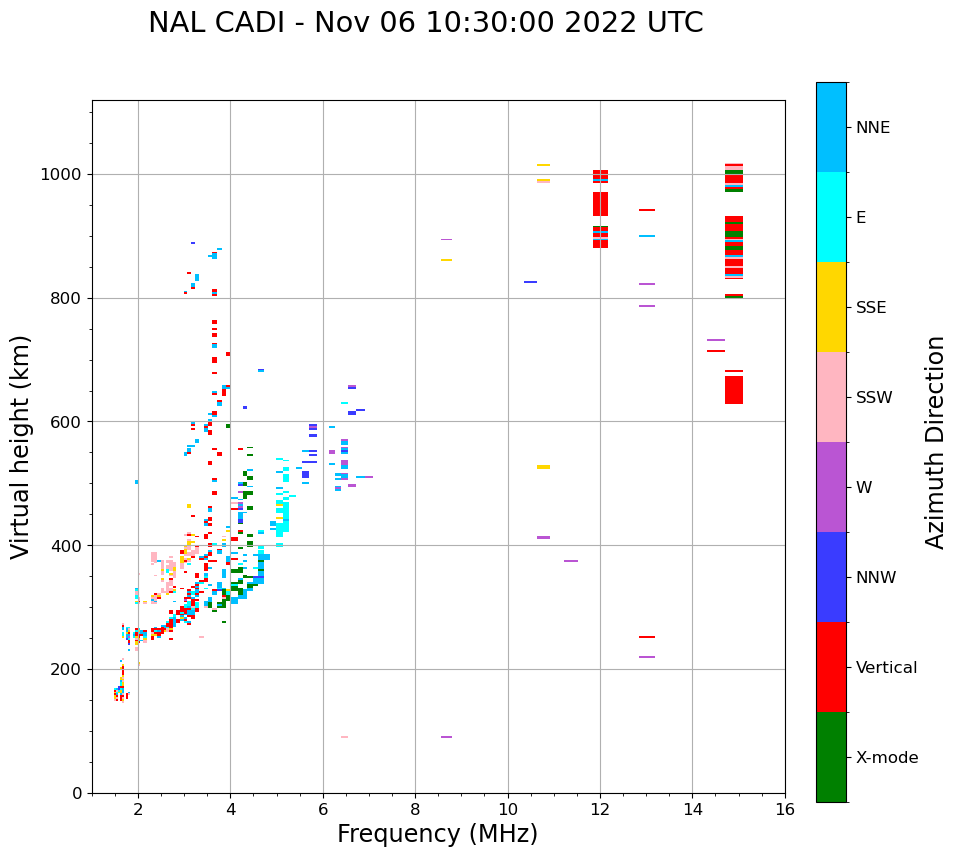 NAL CADI - Nov 06 10:30:00 2022 UTC

Virtual height (km)

1000
800
600
400
200
0

2
4
6
8
10
12
14
16

Frequency (MHz)

NNE
E
SSE
SSW
W
NNW
Vertical
X-mode

Azimuth Direction